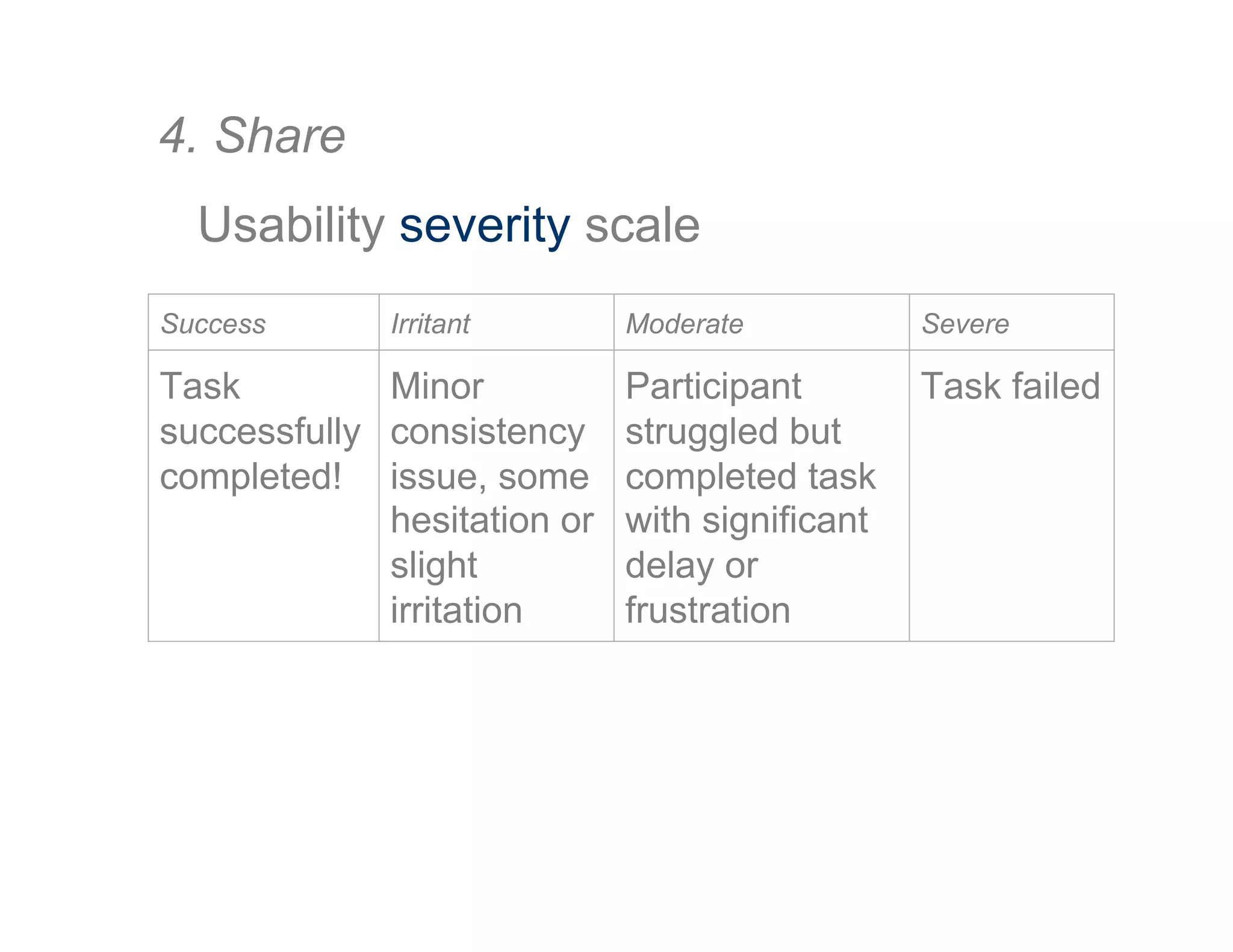 4. Share

Usability severity scale

| Success | Irritant | Moderate | Severe |
|---|---|---|---|
| Task successfully completed! | Minor consistency issue, some hesitation or slight irritation | Participant struggled but completed task with significant delay or frustration | Task failed |